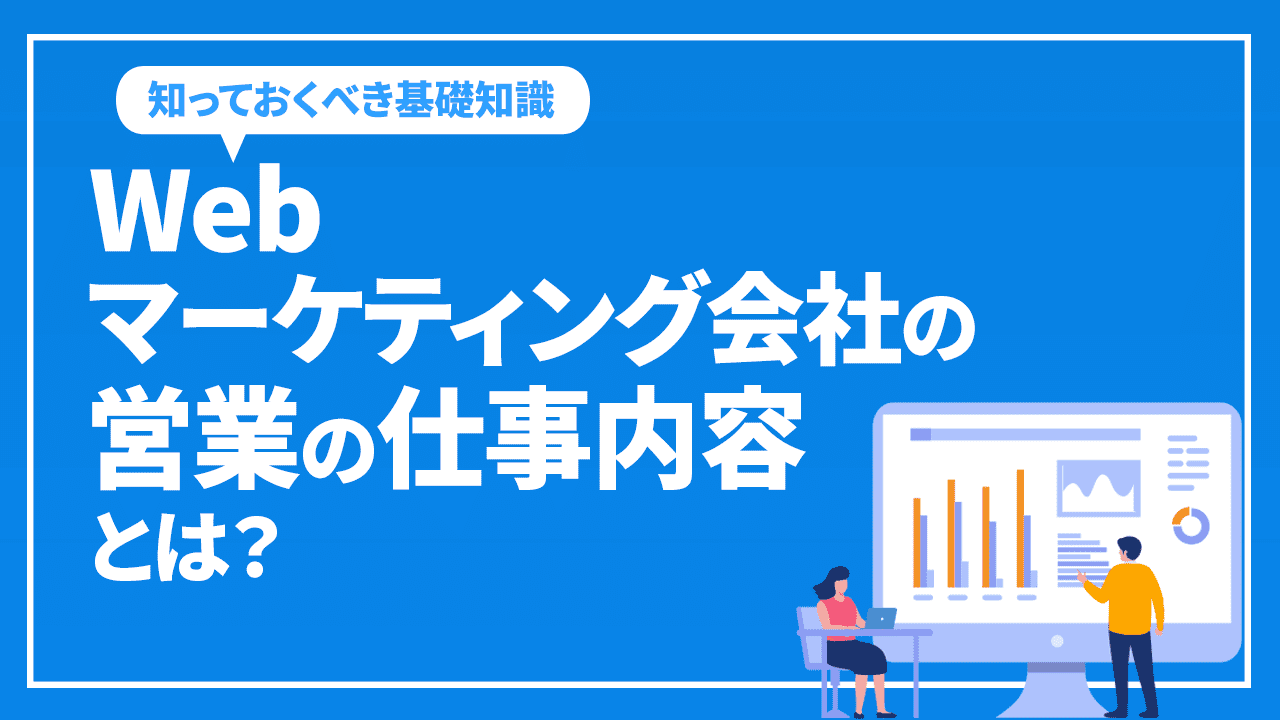 知っておくべき基礎知識

Web
マーケティング会社の
営業の仕事内容
とは？